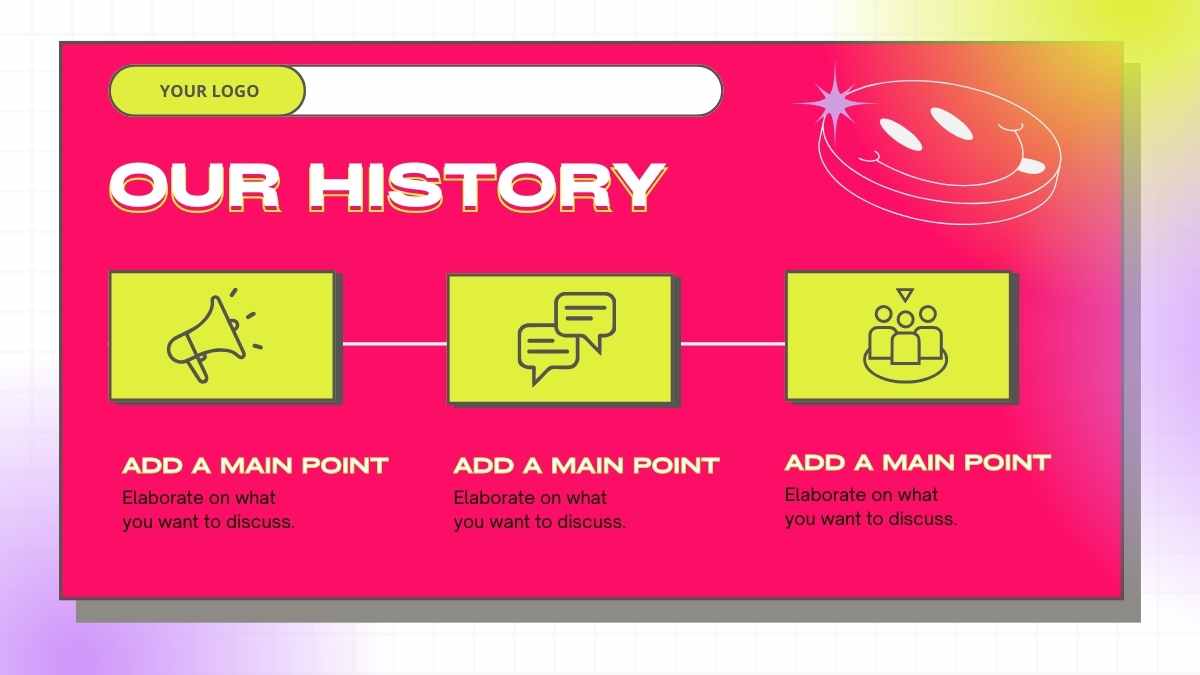 YOUR LOGO

OUR HISTORY

ADD A MAIN POINT
Elaborate on what you want to discuss.

ADD A MAIN POINT
Elaborate on what you want to discuss.

ADD A MAIN POINT
Elaborate on what you want to discuss.